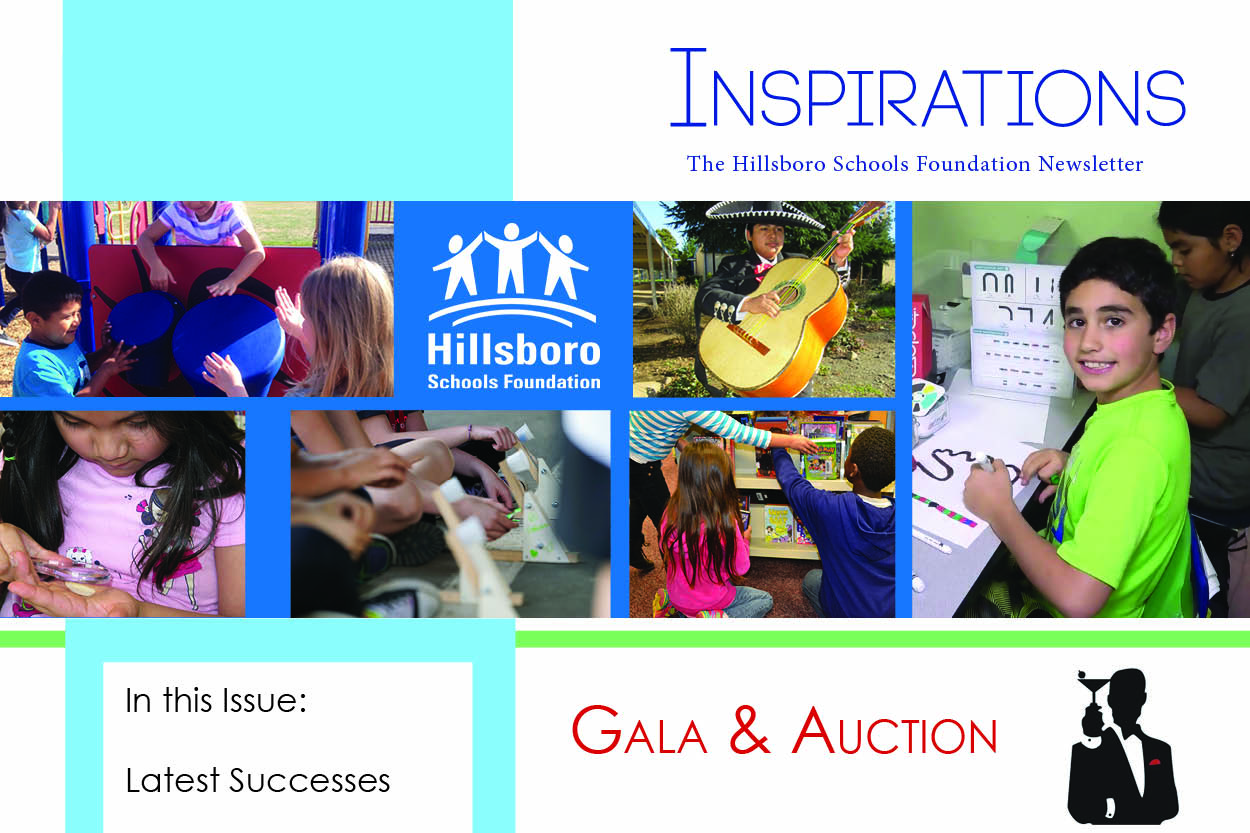 INSPIRATIONS

The Hillsboro Schools Foundation Newsletter

Hillsboro
Schools Foundation

In this Issue:

Latest Successes

GALA & AUCTION